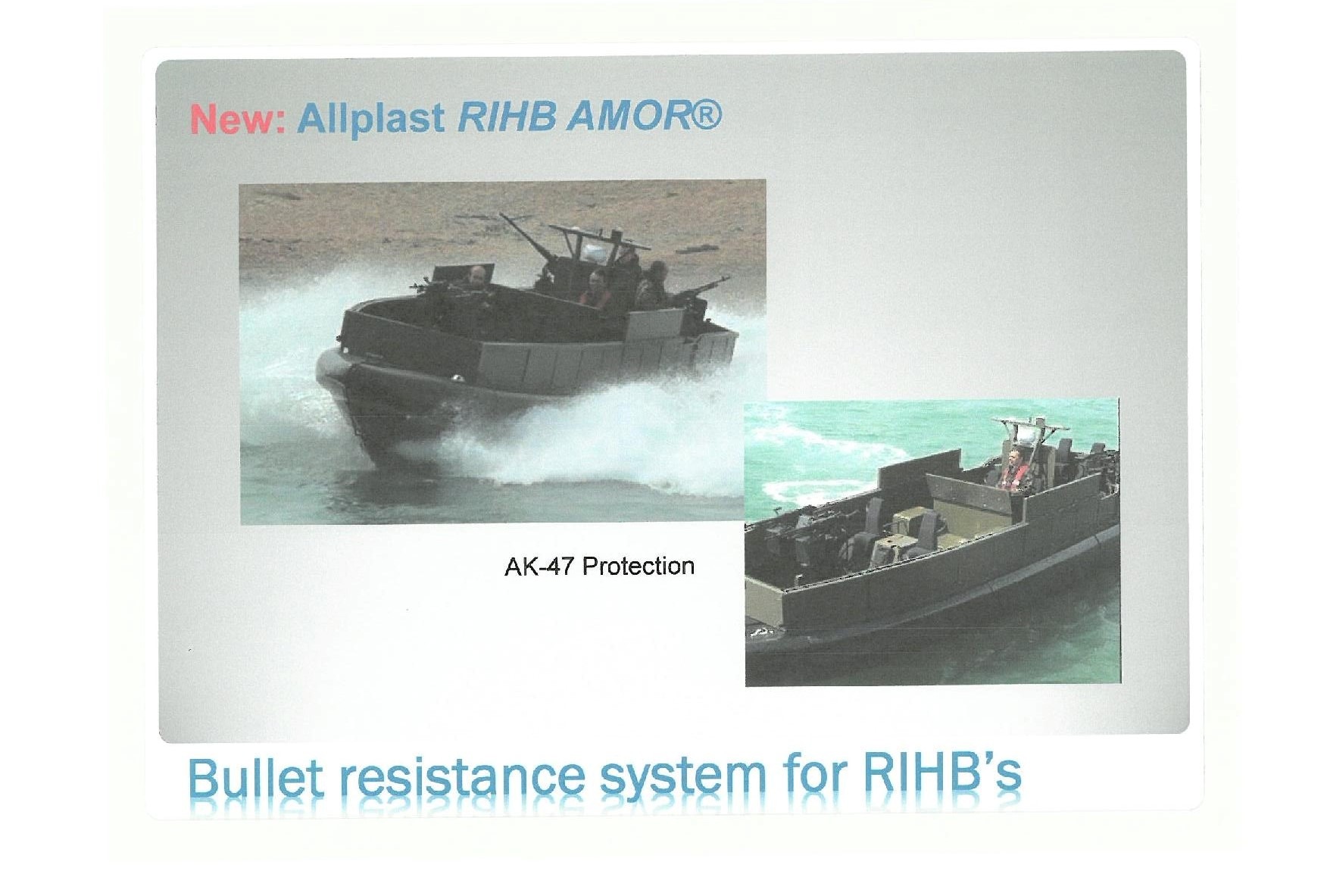 New: Allplast RIHB AMOR®

AK-47 Protection

Bullet resistance system for RIHB's